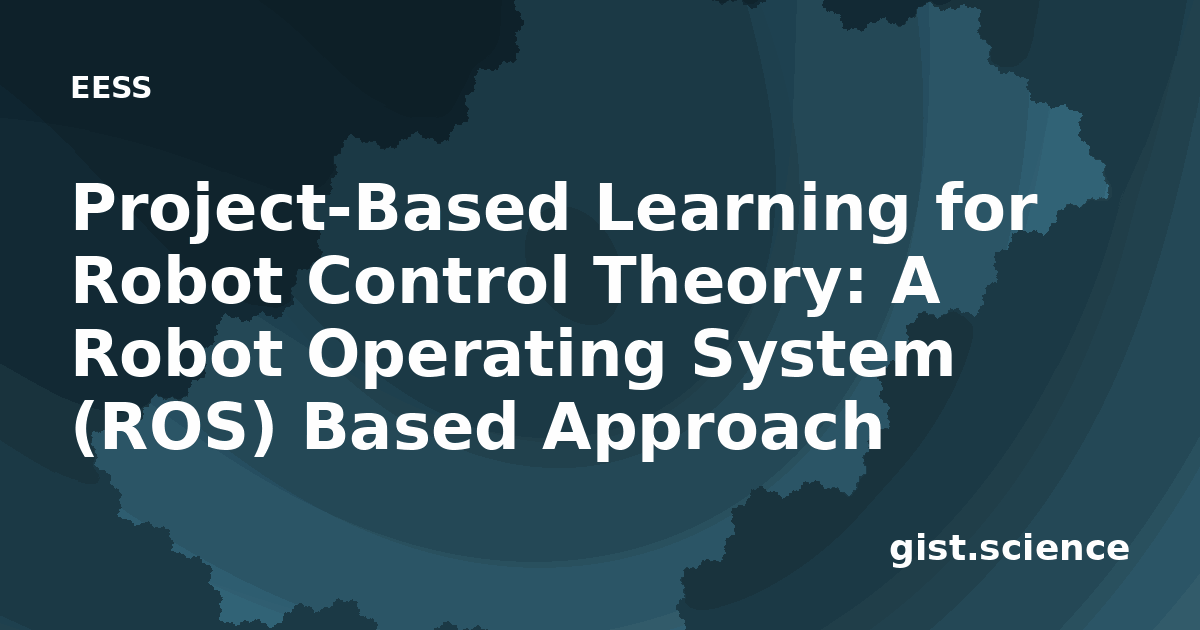 EESS

Project-Based Learning for Robot Control Theory: A Robot Operating System (ROS) Based Approach

gist.science